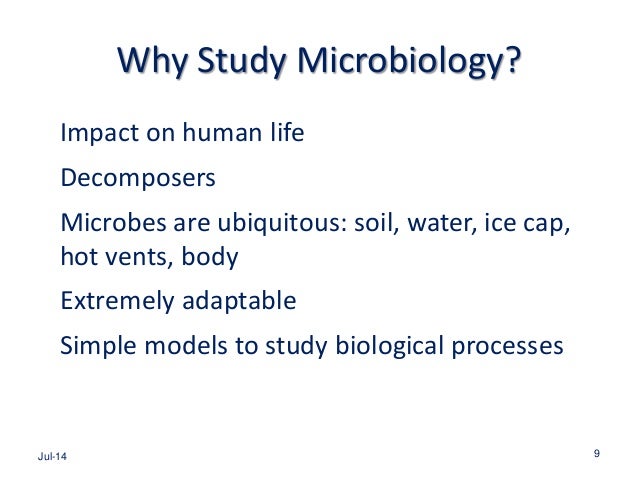 Why Study Microbiology?

Impact on human life

Decomposers

Microbes are ubiquitous: soil, water, ice cap, hot vents, body

Extremely adaptable

Simple models to study biological processes

Jul-14

9